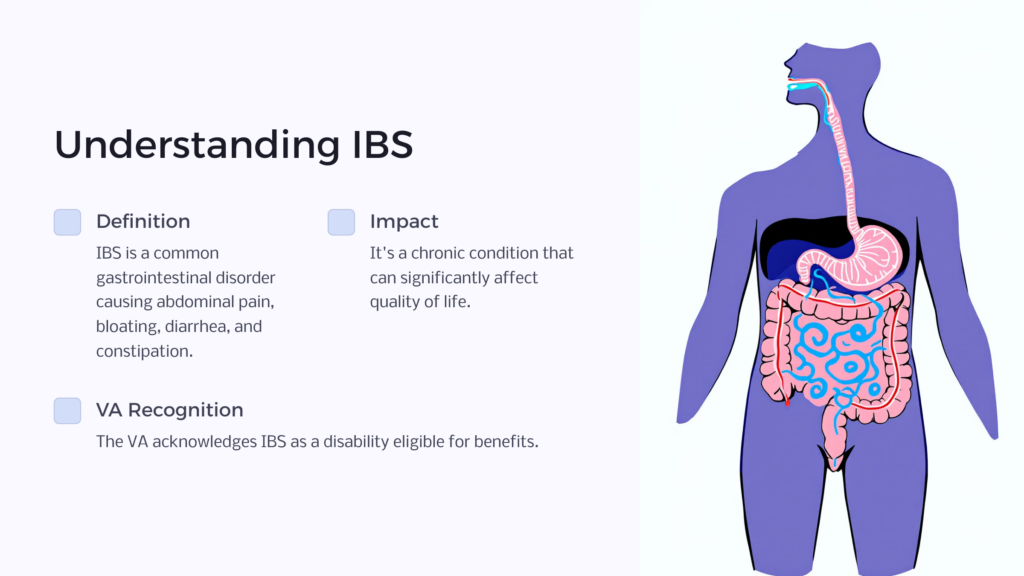 Understanding IBS

Definition

IBS is a common gastrointestinal disorder causing abdominal pain, bloating, diarrhea, and constipation.

Impact

It's a chronic condition that can significantly affect quality of life.

VA Recognition

The VA acknowledges IBS as a disability eligible for benefits.